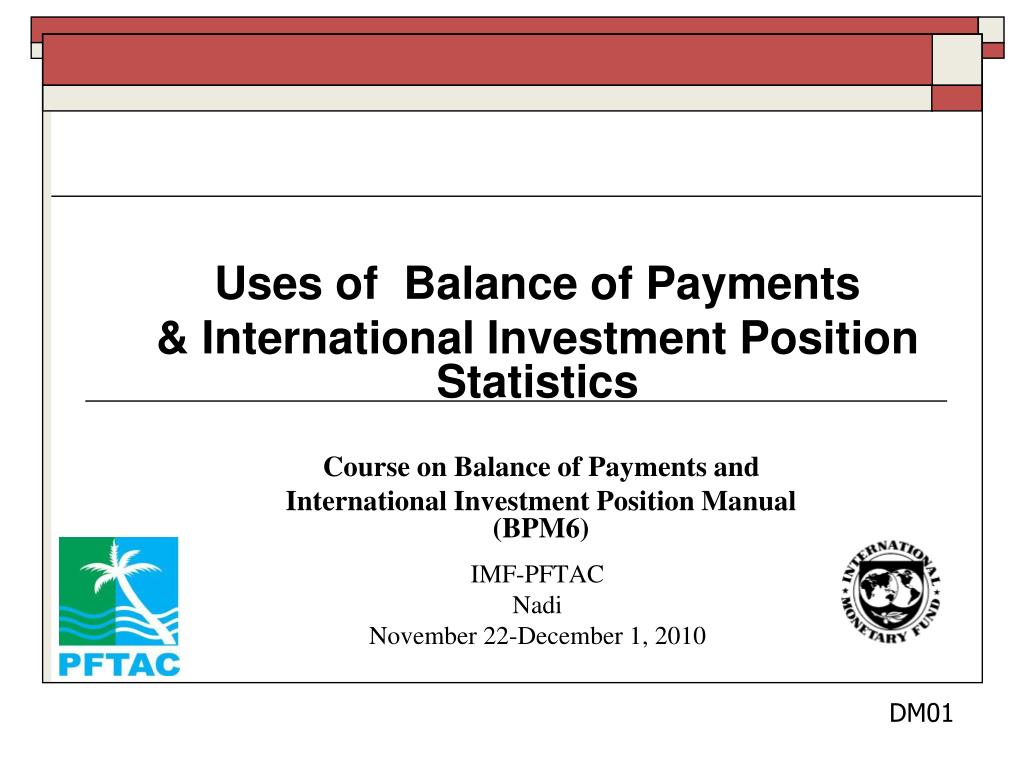 Uses of Balance of Payments & International Investment Position Statistics

Course on Balance of Payments and International Investment Position Manual (BPM6)

IMF-PFTAC
Nadi
November 22-December 1, 2010

PFTAC

INTERNATIONAL MONETARY FUND

DM01